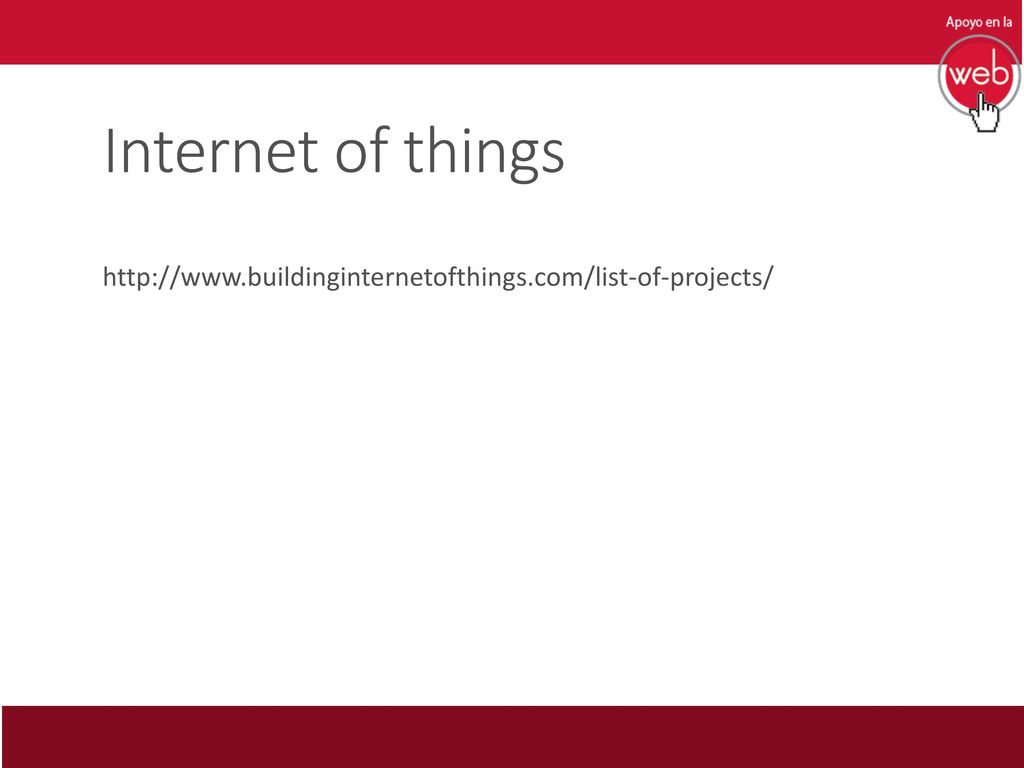 Apoyo en la
web

Internet of things

http://www.buildinginternetofthings.com/list-of-projects/